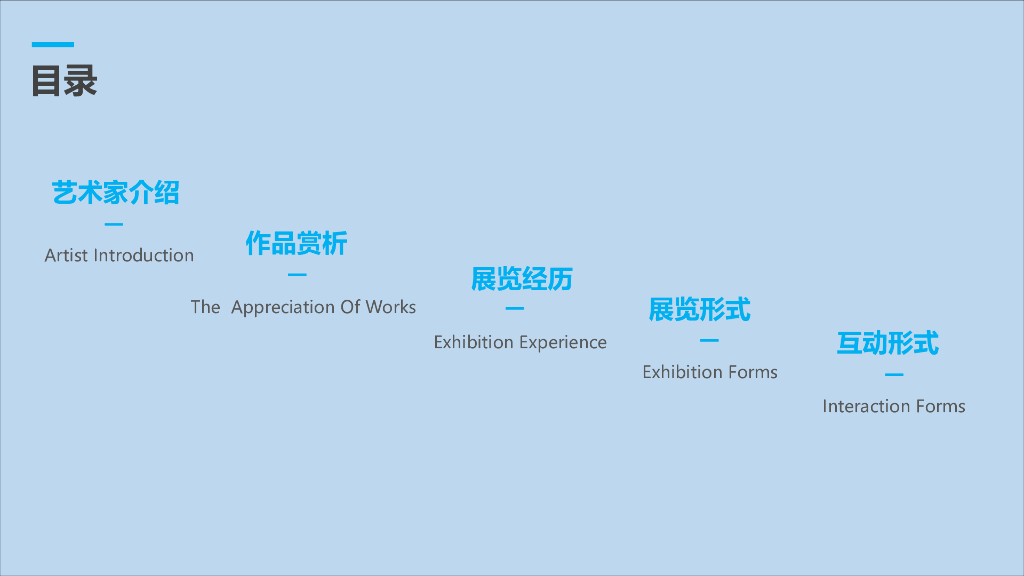 目录

艺术家介绍

Artist Introduction

作品赏析

The Appreciation Of Works

展览经历

Exhibition Experience

展览形式

Exhibition Forms

互动形式

Interaction Forms